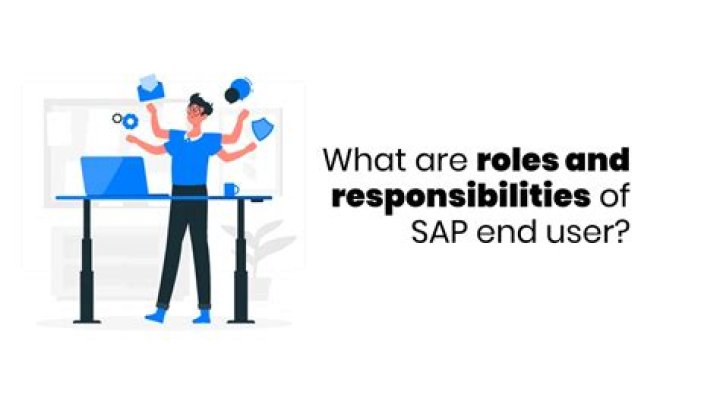 What are roles and responsibilities of SAP end user?